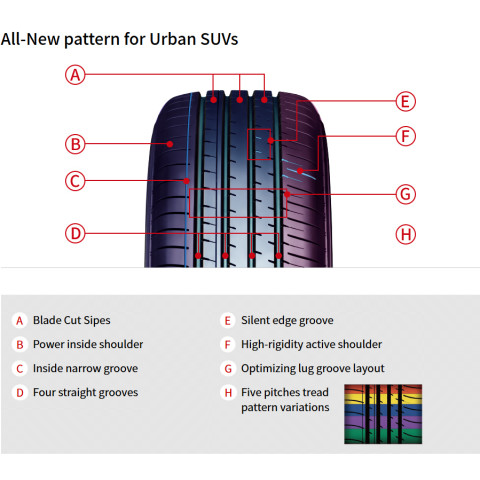 All-New pattern for Urban SUVs

A

B

C

D

E

F

G

H

A Blade Cut Sipes
B Power inside shoulder
C Inside narrow groove
D Four straight grooves

E Silent edge groove
F High-rigidity active shoulder
G Optimizing lug groove layout
H Five pitches tread pattern variations